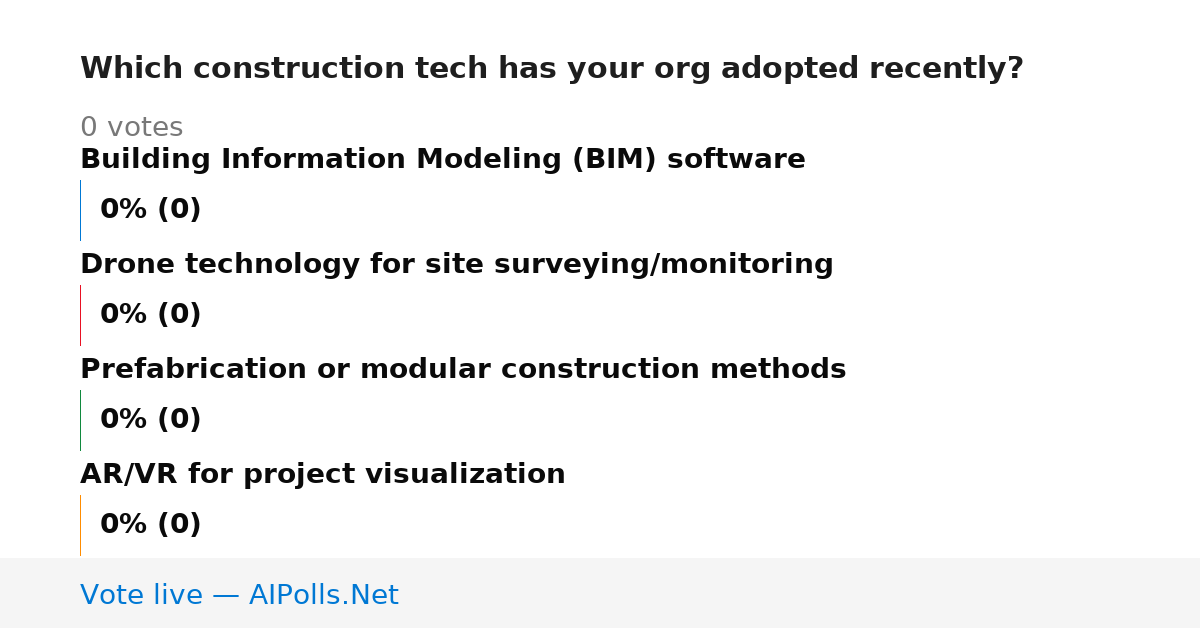 Which construction tech has your org adopted recently?

0 votes

Building Information Modeling (BIM) software

0% (0)

Drone technology for site surveying/monitoring

0% (0)

Prefabrication or modular construction methods

0% (0)

AR/VR for project visualization

0% (0)

Vote live — AIPolls.Net